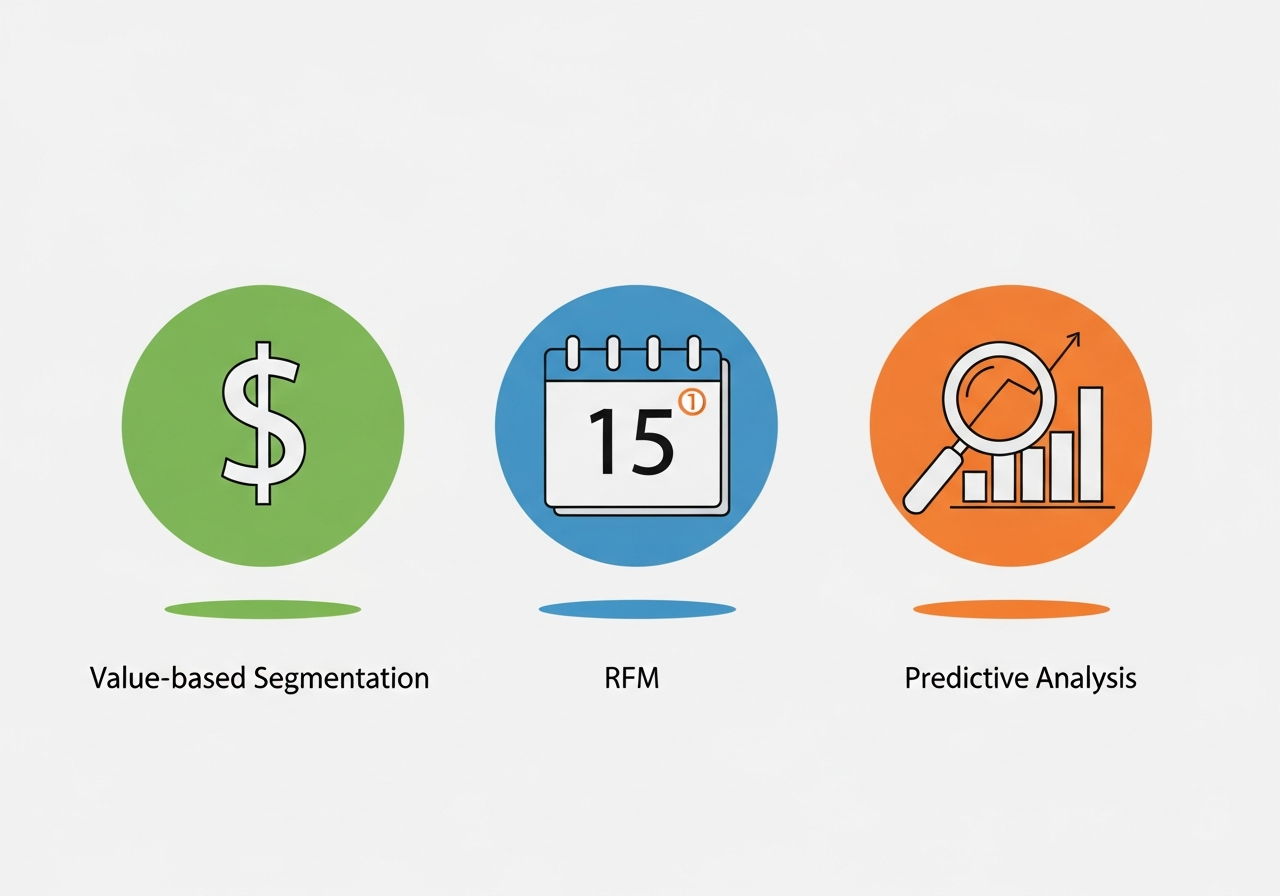 $

15 1

Value-based Segmentation

RFM

Predictive Analysis